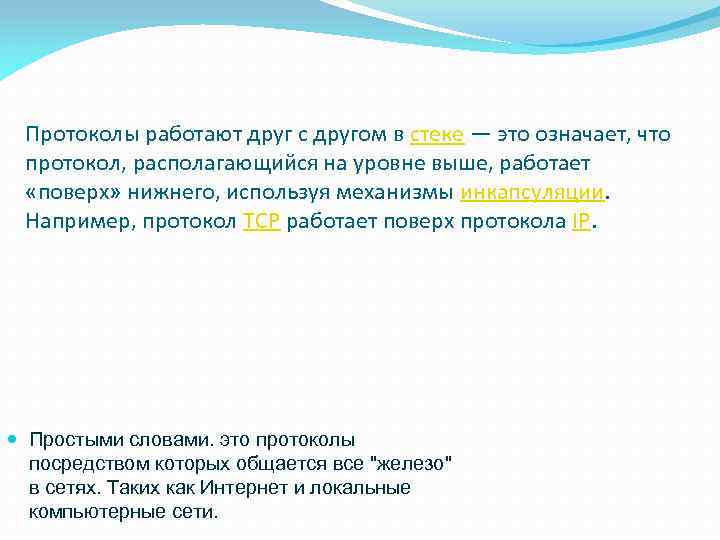 Протоколы работают друг с другом в стеке — это означает, что протокол, располагающийся на уровне выше, работает «поверх» нижнего, используя механизмы инкапсуляции. Например, протокол TCP работает поверх протокола IP.

Простыми словами. это протоколы посредством которых общается все "железо" в сетях. Таких как Интернет и локальные компьютерные сети.